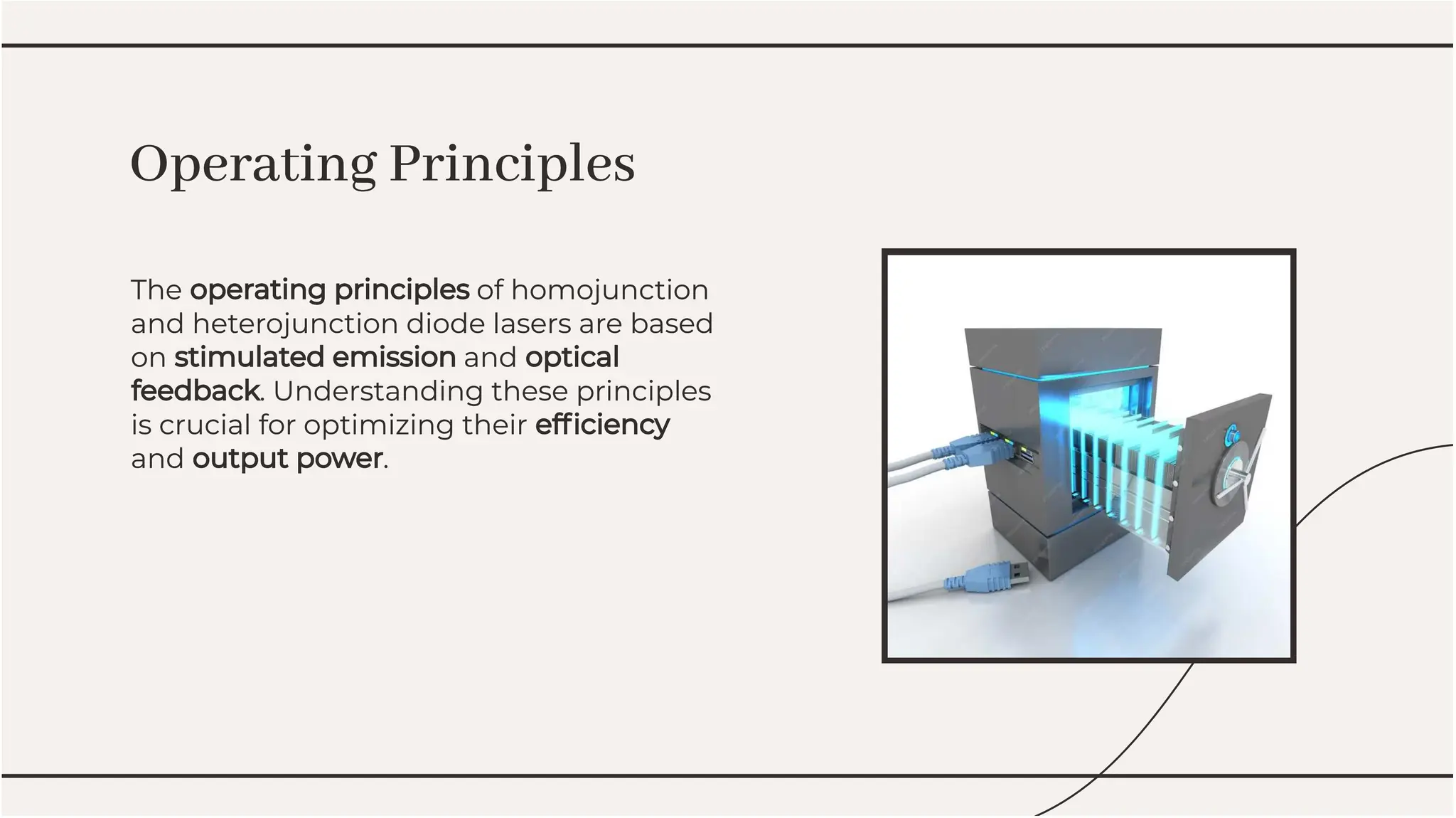 Operating Principles

The operating principles of homojunction and heterojunction diode lasers are based on stimulated emission and optical feedback. Understanding these principles is crucial for optimizing their efficiency and output power.